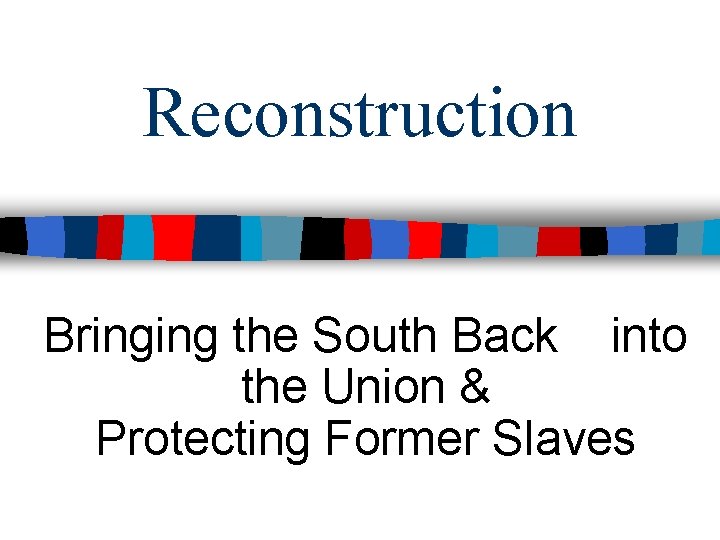 Reconstruction

Bringing the South Back into the Union & Protecting Former Slaves